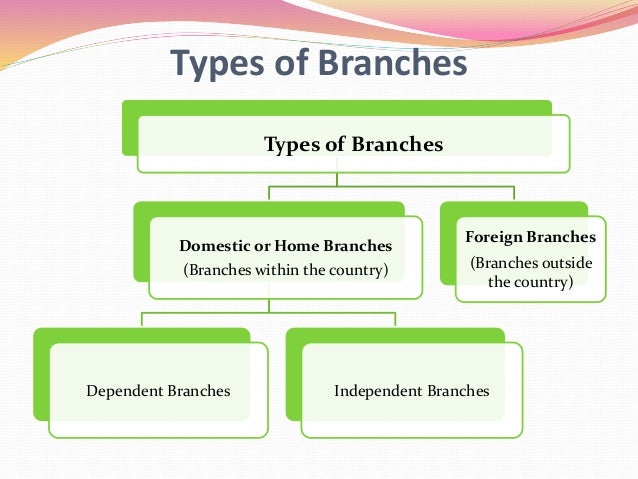 Types of Branches

Types of Branches

Domestic or Home Branches
(Branches within the country)

Foreign Branches
(Branches outside the country)

Dependent Branches

Independent Branches